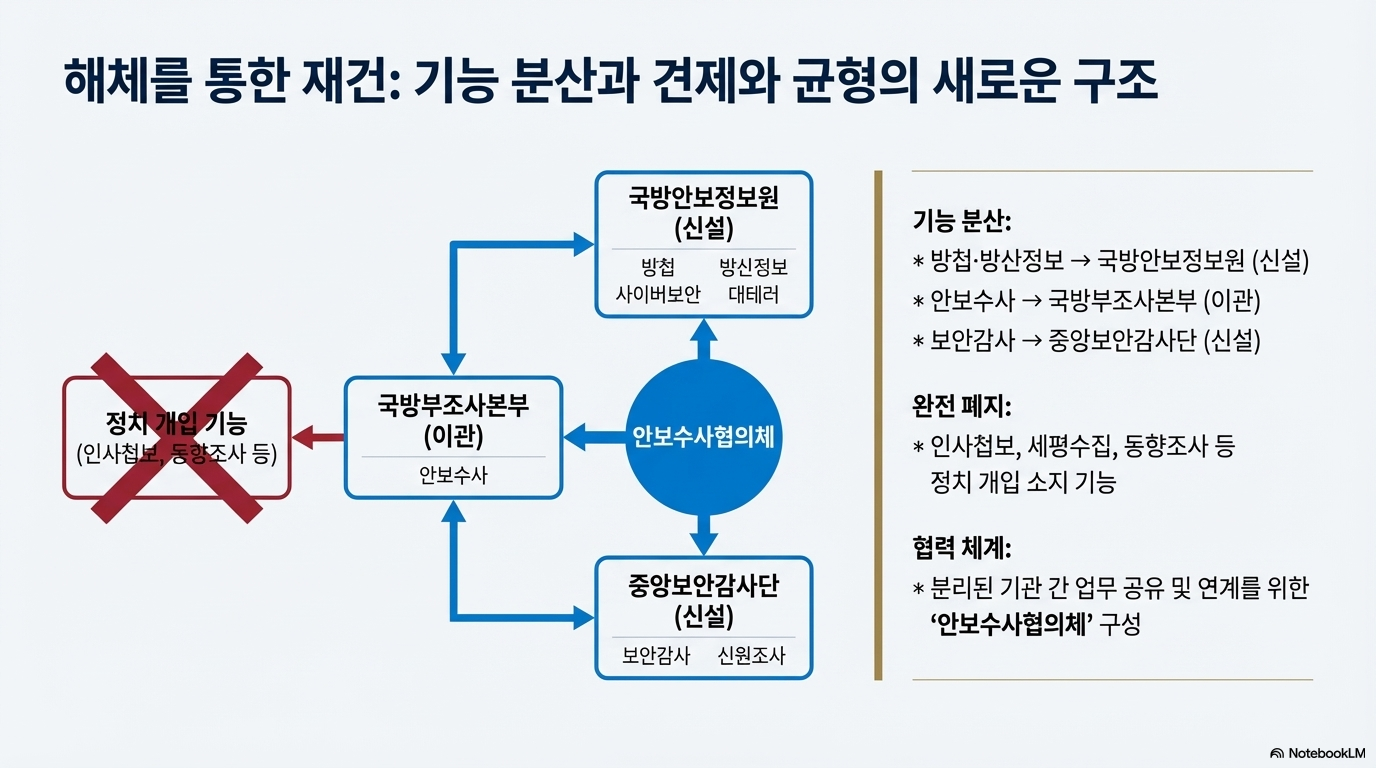 해체를 통한 재건: 기능 분산과 견제와 균형의 새로운 구조

정치 개입 기능
(인사첩보, 동향조사 등)

국방부조사본부
(이관)
안보수사

국방안보정보원
(신설)
방첩 방신정보
사이버보안 대테러

안보수사협의체

중앙보안감사단
(신설)
보안감사 신원조사

기능 분산:
* 방첩·방산정보 → 국방안보정보원 (신설)
* 안보수사 → 국방부조사본부 (이관)
* 보안감사 → 중앙보안감사단 (신설)

완전 폐지:
* 인사첩보, 세평수집, 동향조사 등 정치 개입 소지 기능

협력 체계:
* 분리된 기관 간 업무 공유 및 연계를 위한 '안보수사협의체' 구성

NotebookLM